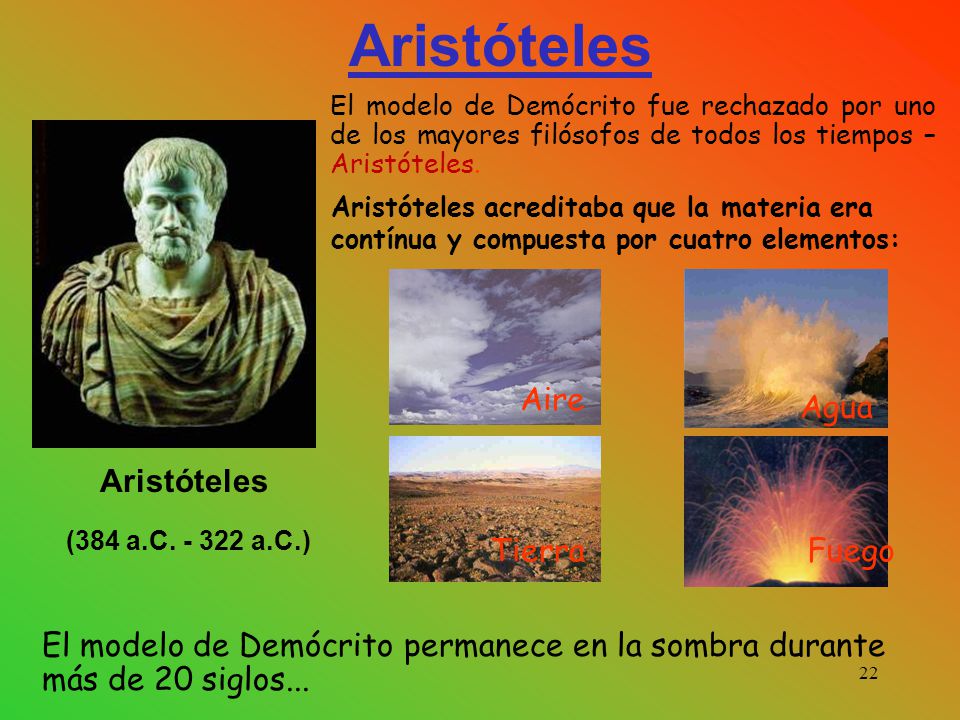 Aristóteles

El modelo de Demócrito fue rechazado por uno de los mayores filósofos de todos los tiempos – Aristóteles.

Aristóteles acreditaba que la materia era contínua y compuesta por cuatro elementos:

Aire

Agua

Tierra

Fuego

Aristóteles

(384 a.C. - 322 a.C.)

El modelo de Demócrito permanece en la sombra durante más de 20 siglos...

22